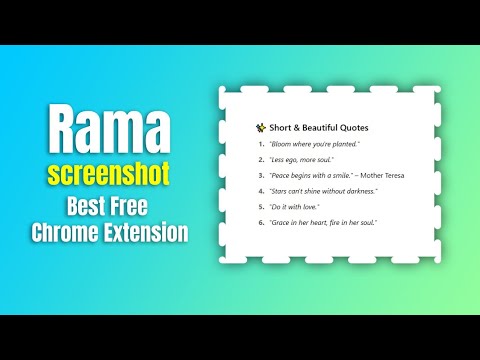 Rama
screenshot
Best Free
Chrome Extension

Short & Beautiful Quotes

1. "Bloom where you're planted."
2. "Less ego, more soul."
3. "Peace begins with a smile." – Mother Teresa
4. "Stars can't shine without darkness."
5. "Do it with love."
6. "Grace in her heart, fire in her soul."